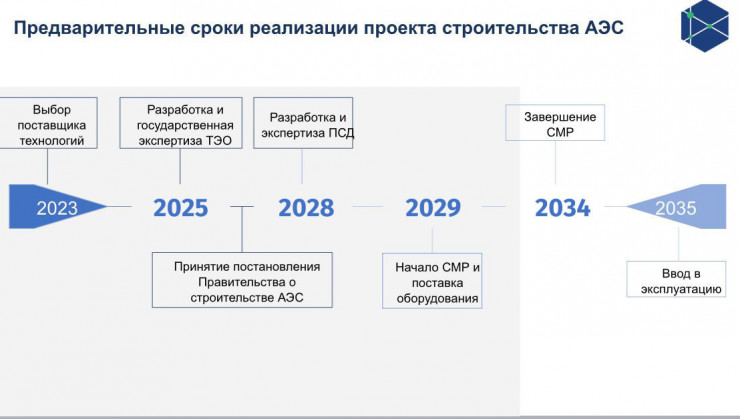 Предварительные сроки реализации проекта строительства АЭС

Выбор поставщика технологий

Разработка и государственная экспертиза ТЭО

Разработка и экспертиза ПСД

Завершение СМР

2023

2025

2028

2029

2034

2035

Принятие постановления Правительства о строительстве АЭС

Начало СМР и поставка оборудования

Ввод в эксплуатацию